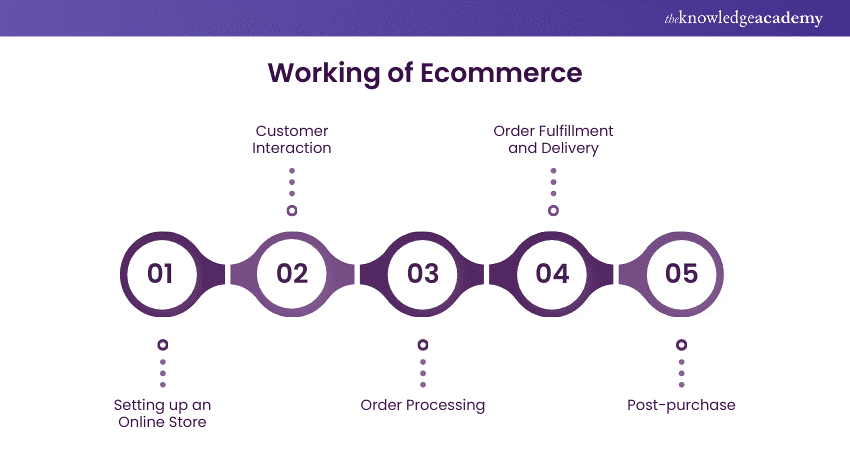 theknowledgeacademy

Working of Ecommerce

Customer Interaction

Order Fulfillment and Delivery

01

02

03

04

05

Setting up an Online Store

Order Processing

Post-purchase